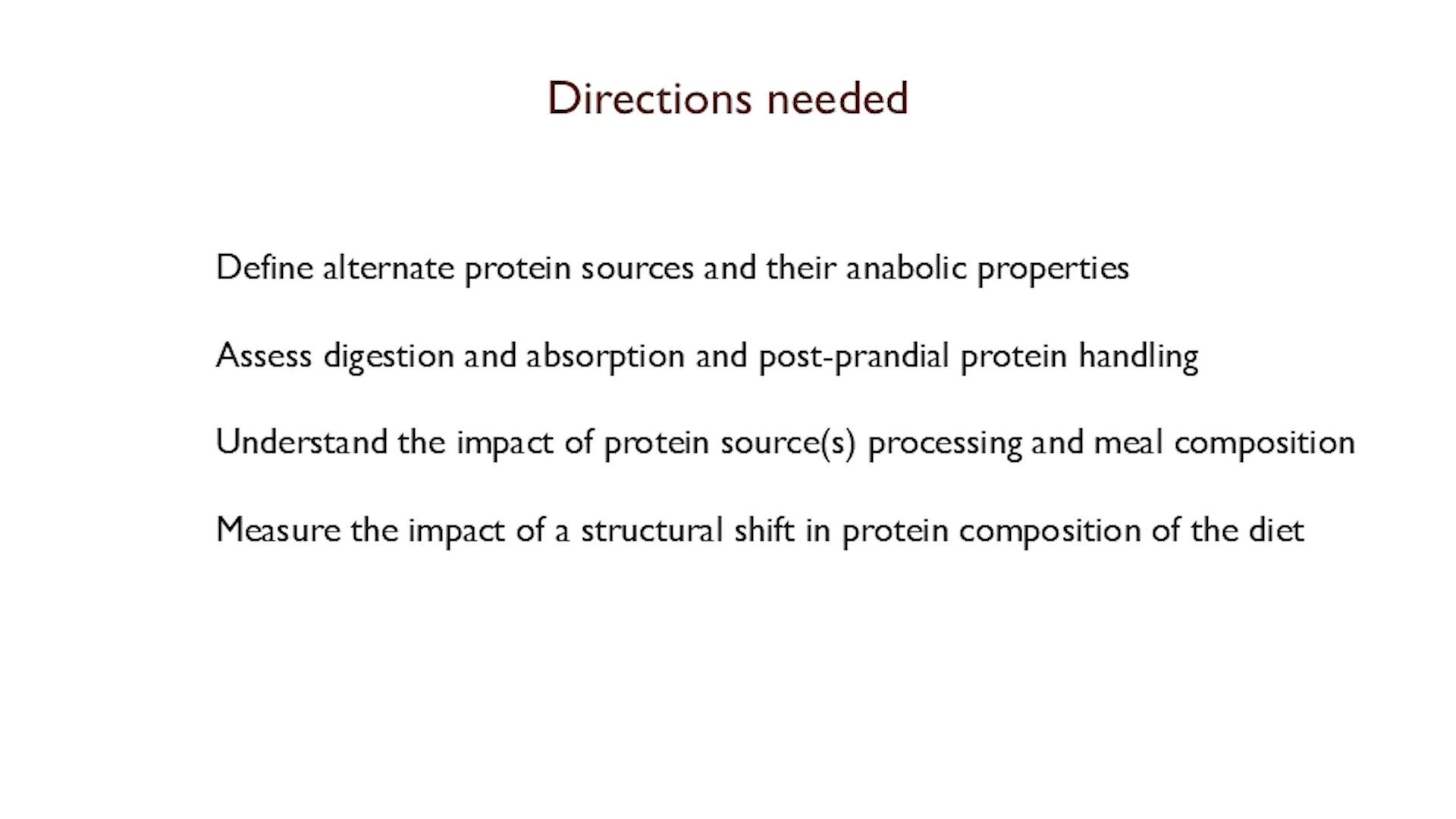 Directions needed

Define alternate protein sources and their anabolic properties

Assess digestion and absorption and post-prandial protein handling

Understand the impact of protein source(s) processing and meal composition

Measure the impact of a structural shift in protein composition of the diet